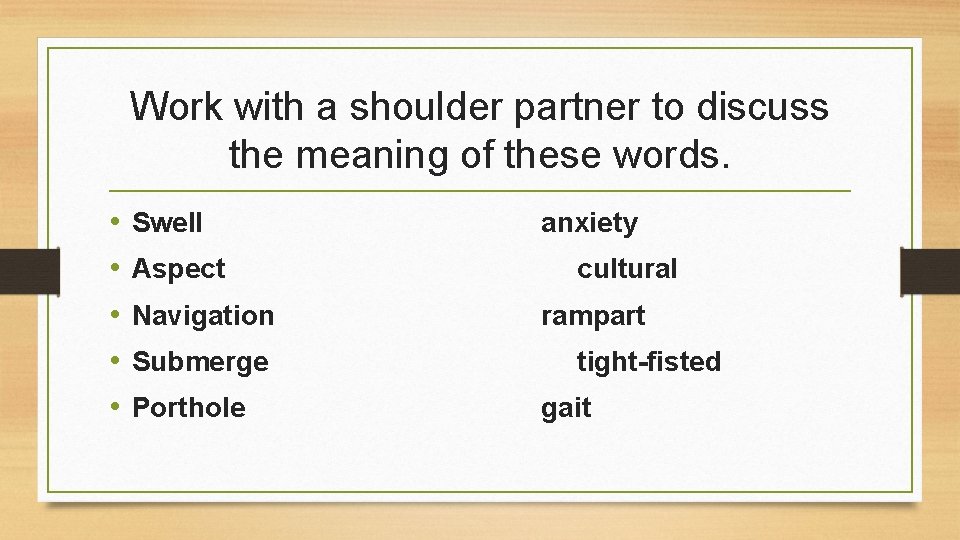 Work with a shoulder partner to discuss the meaning of these words.

• Swell anxiety
• Aspect cultural
• Navigation rampart
• Submerge tight-fisted
• Porthole gait